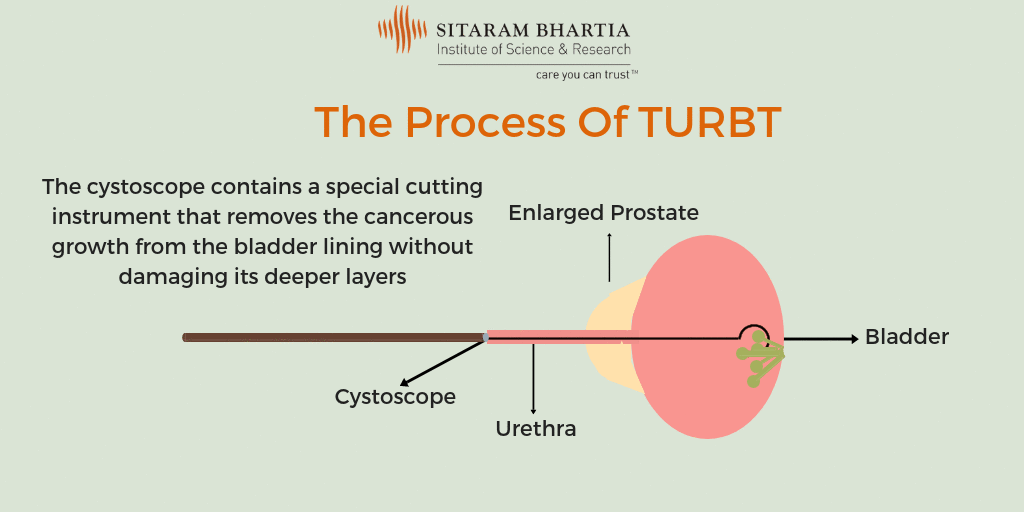 SITARAM BHARTIA
Institute of Science & Research
care you can trust™

The Process Of TURBT

The cystoscope contains a special cutting instrument that removes the cancerous growth from the bladder lining without damaging its deeper layers

Enlarged Prostate

Bladder

Cystoscope

Urethra